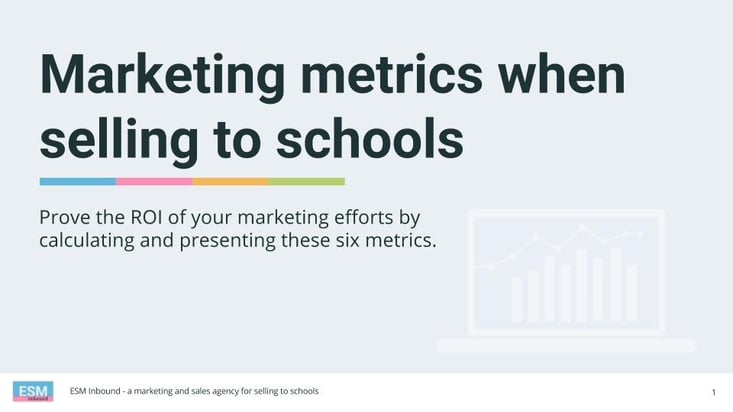 Marketing metrics when selling to schools

Prove the ROI of your marketing efforts by calculating and presenting these six metrics.

ESM inbound

ESM Inbound - a marketing and sales agency for selling to schools

1